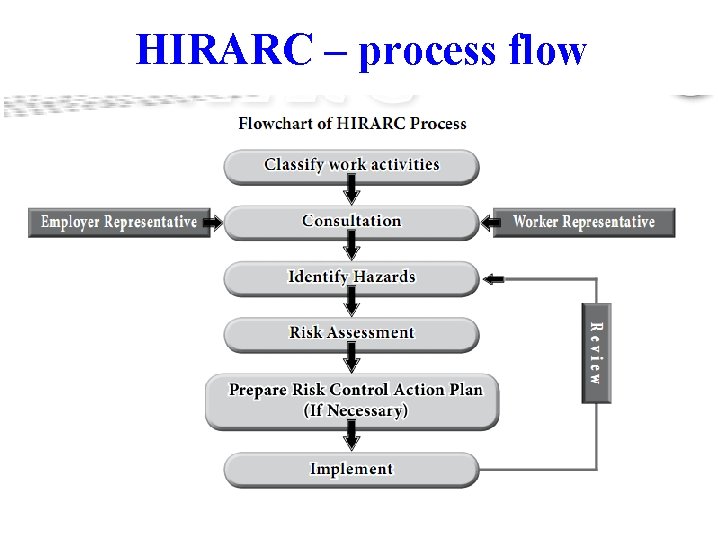 HIRARC – process flow

Flowchart of HIRARC Process

Classify work activities

Employer Representative

Consultation

Worker Representative

Identify Hazards

Risk Assessment

Prepare Risk Control Action Plan
(If Necessary)

Implement

Review